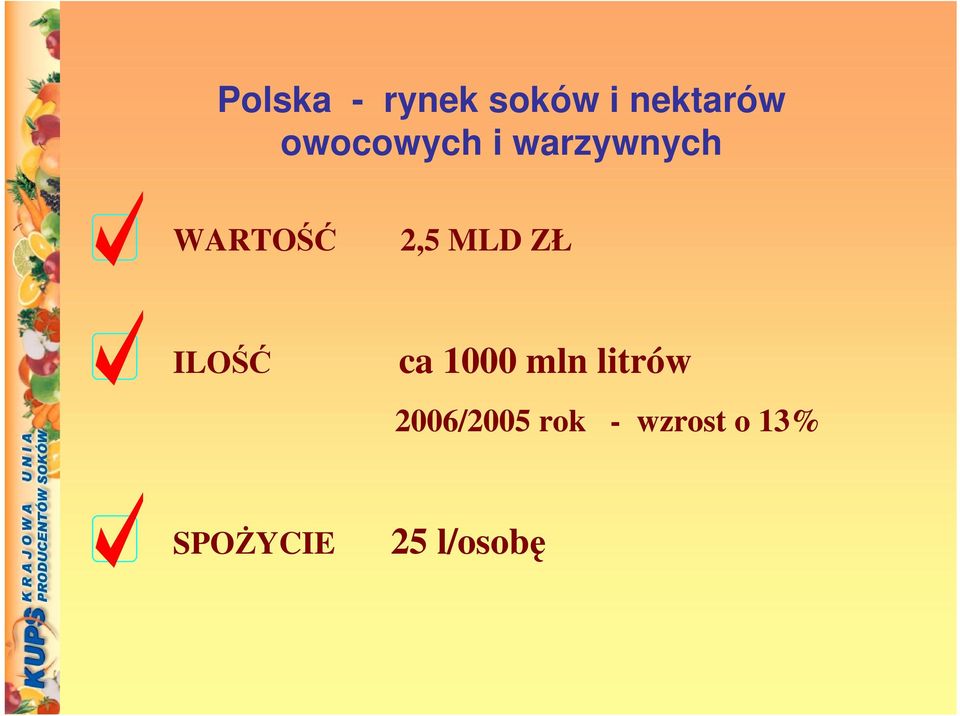 Polska - rynek soków i nektarów owocowych i warzywnych

WARTOŚĆ 2,5 MLD ZŁ

ILOŚĆ ca 1000 mln litrów

2006/2005 rok - wzrost o 13%

SPOŻYCIE 25 l/osobę

KUPS KRAJOWA UNIA PRODUCENTÓW SOKÓW